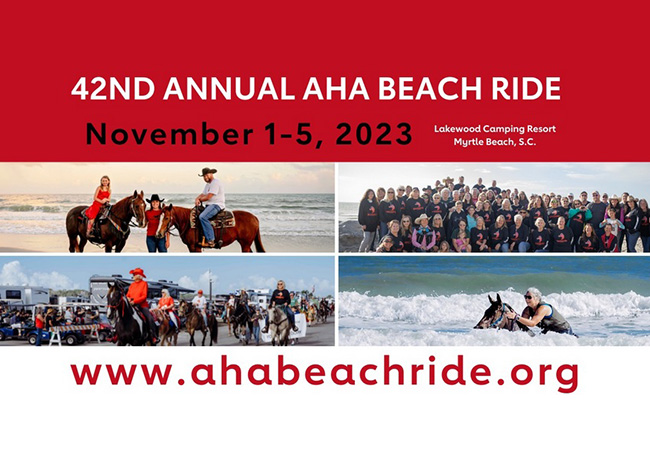 42ND ANNUAL AHA BEACH RIDE

November 1-5, 2023

Lakewood Camping Resort
Myrtle Beach, S.C.

www.ahabeachride.org